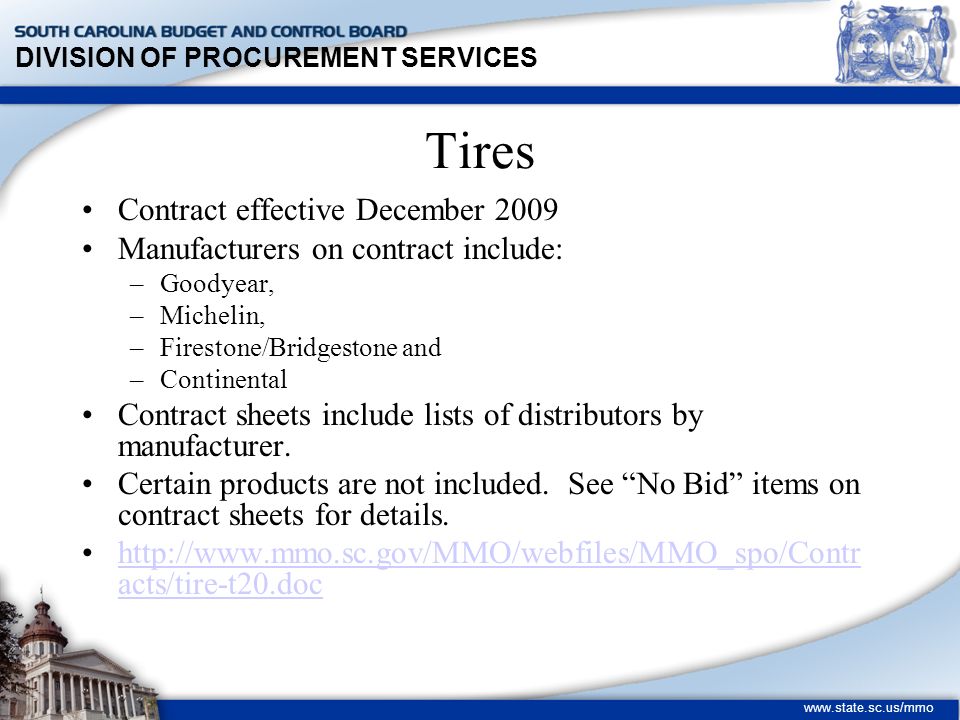 SOUTH CAROLINA BUDGET AND CONTROL BOARD
DIVISION OF PROCUREMENT SERVICES

Tires

• Contract effective December 2009
• Manufacturers on contract include:
– Goodyear,
– Michelin,
– Firestone/Bridgestone and
– Continental
• Contract sheets include lists of distributors by manufacturer.
• Certain products are not included. See “No Bid” items on contract sheets for details.
• http://www.mmo.sc.gov/MMO/webfiles/MMO_spo/Contracts/tire-t20.doc

www.state.sc.us/mmo